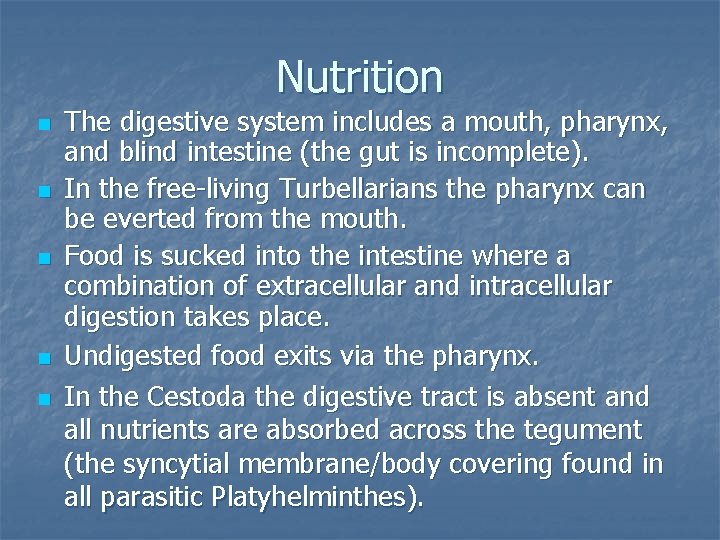 Nutrition

- The digestive system includes a mouth, pharynx, and blind intestine (the gut is incomplete).
- In the free-living Turbellarians the pharynx can be everted from the mouth.
- Food is sucked into the intestine where a combination of extracellular and intracellular digestion takes place.
- Undigested food exits via the pharynx.
- In the Cestoda the digestive tract is absent and all nutrients are absorbed across the tegument (the syncytial membrane/body covering found in all parasitic Platyhelminthes).